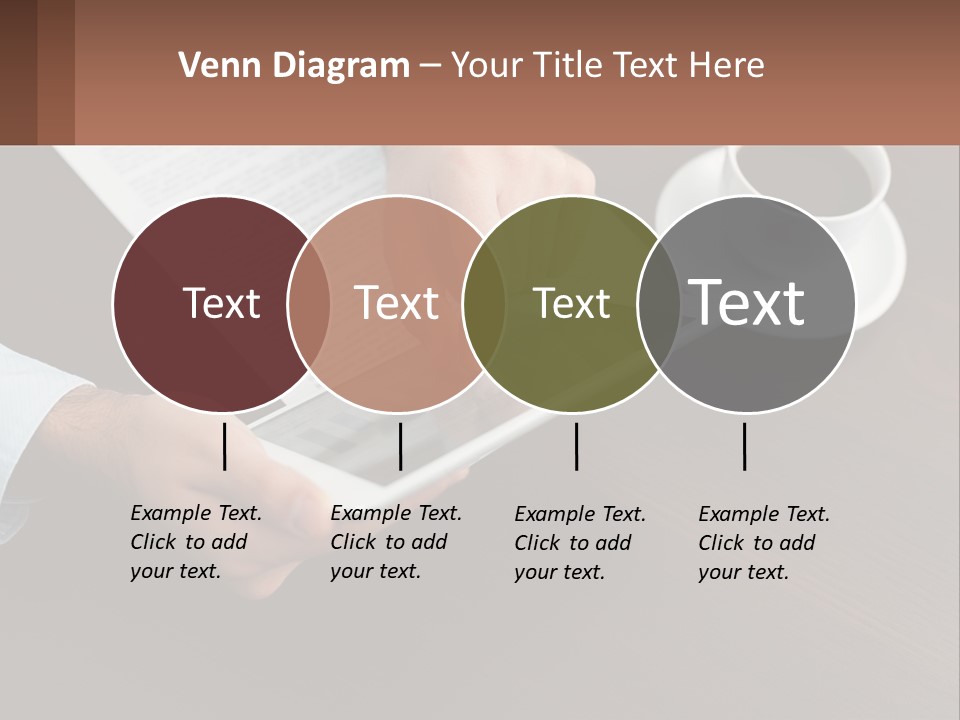 Venn Diagram – Your Title Text Here

Text

Text

Text

Text

Example Text. Click to add your text.

Example Text. Click to add your text.

Example Text. Click to add your text.

Example Text. Click to add your text.